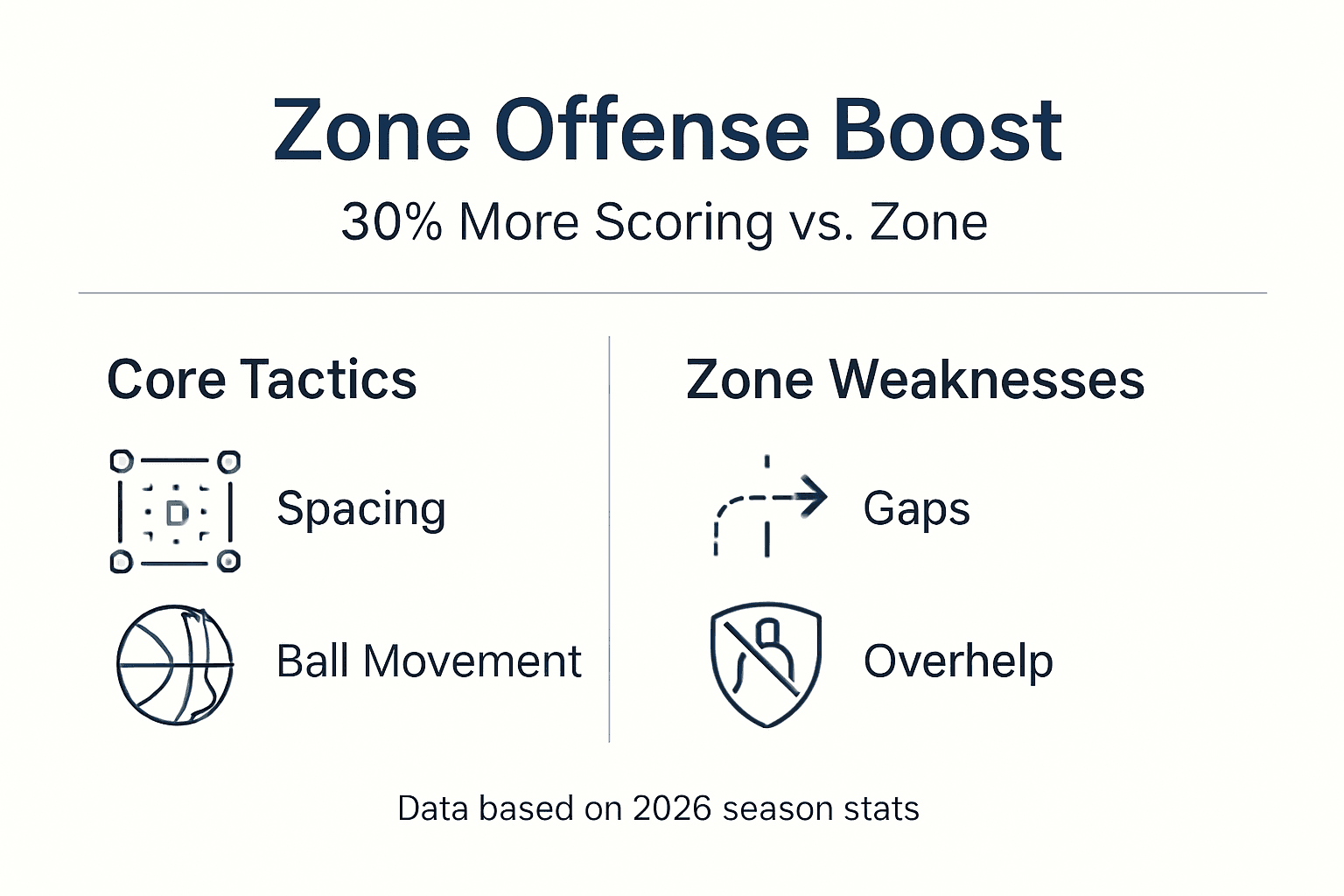 Zone Offense Boost

30% More Scoring vs. Zone

Core Tactics

D

Spacing

Ball Movement

Zone Weaknesses

Gaps

Overhelp

Data based on 2026 season stats